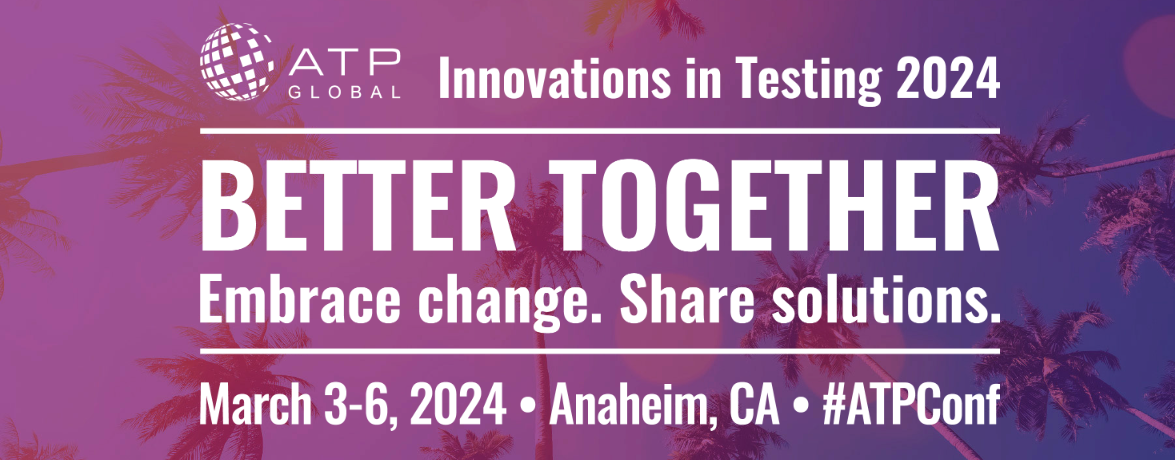 ATP GLOBAL Innovations in Testing 2024

BETTER TOGETHER

Embrace change. Share solutions.

March 3-6, 2024 • Anaheim, CA • #ATPConf